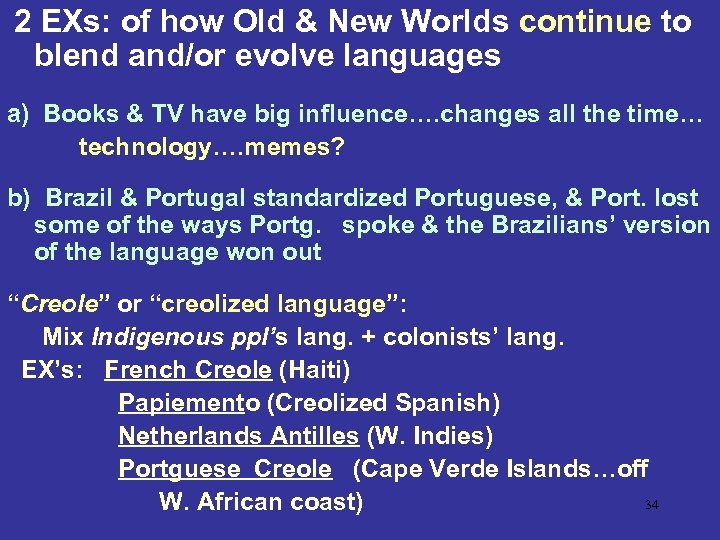 2 EXs: of how Old & New Worlds continue to blend and/or evolve languages

a) Books & TV have big influence….changes all the time… technology….memes?

b) Brazil & Portugal standardized Portuguese, & Port. lost some of the ways Portg. spoke & the Brazilians' version of the language won out

"Creole" or "creolized language":
Mix Indigenous ppl's lang. + colonists' lang.
EX's: French Creole (Haiti)
Papiemento (Creolized Spanish)
Netherlands Antilles (W. Indies)
Portguese Creole (Cape Verde Islands…off W. African coast)

34